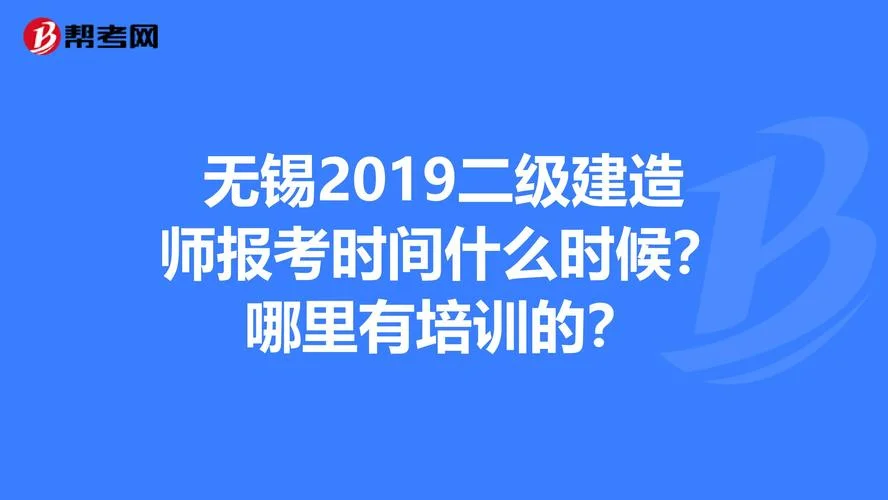 帮考网

无锡2019二级建造师报考时间什么时候?哪里有培训的?